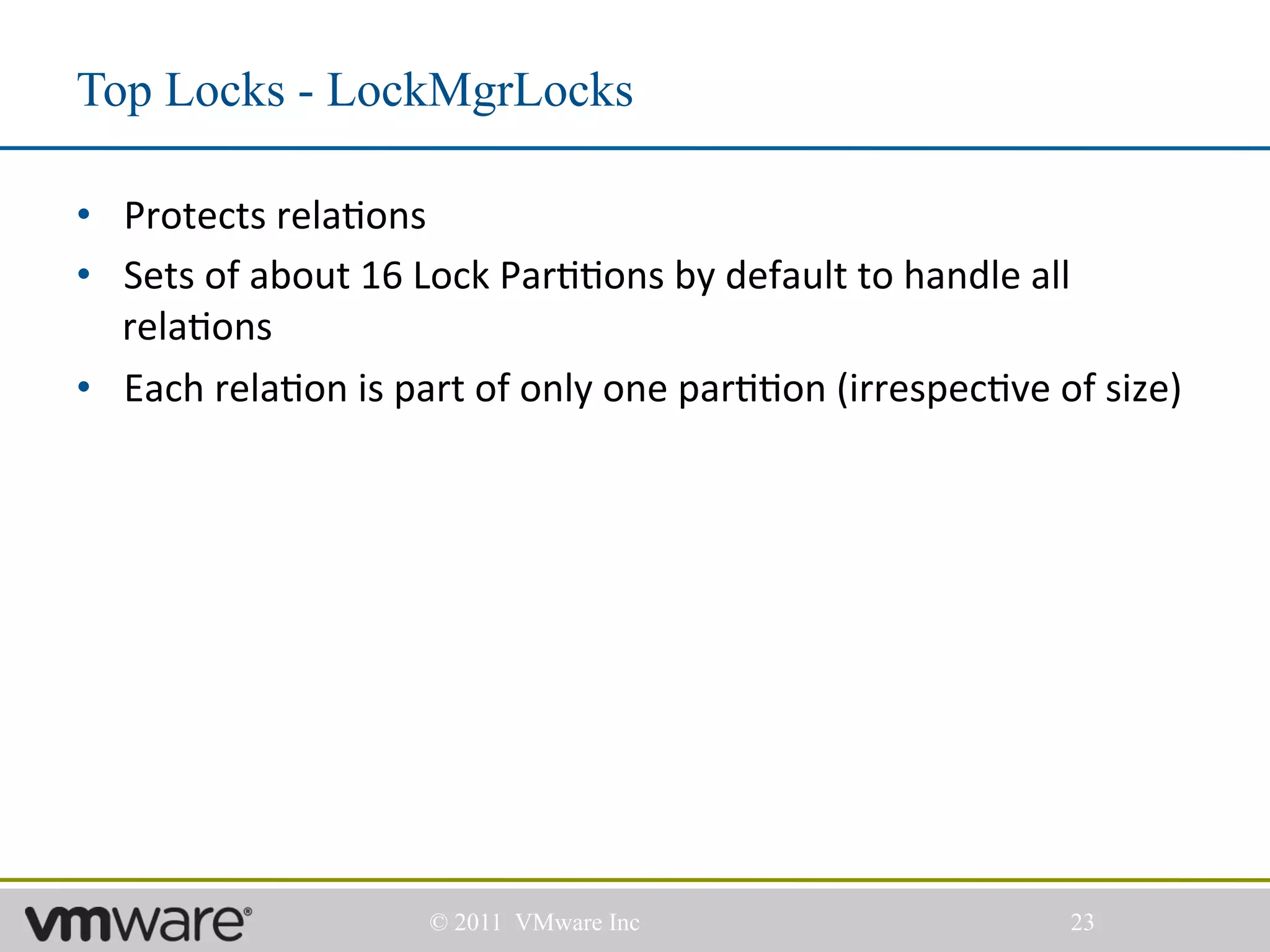 Top Locks - LockMgrLocks

• Protects relations
• Sets of about 16 Lock Partitions by default to handle all relations
• Each relation is part of only one partition (irrespective of size)

vmware®

© 2011 VMware Inc

23